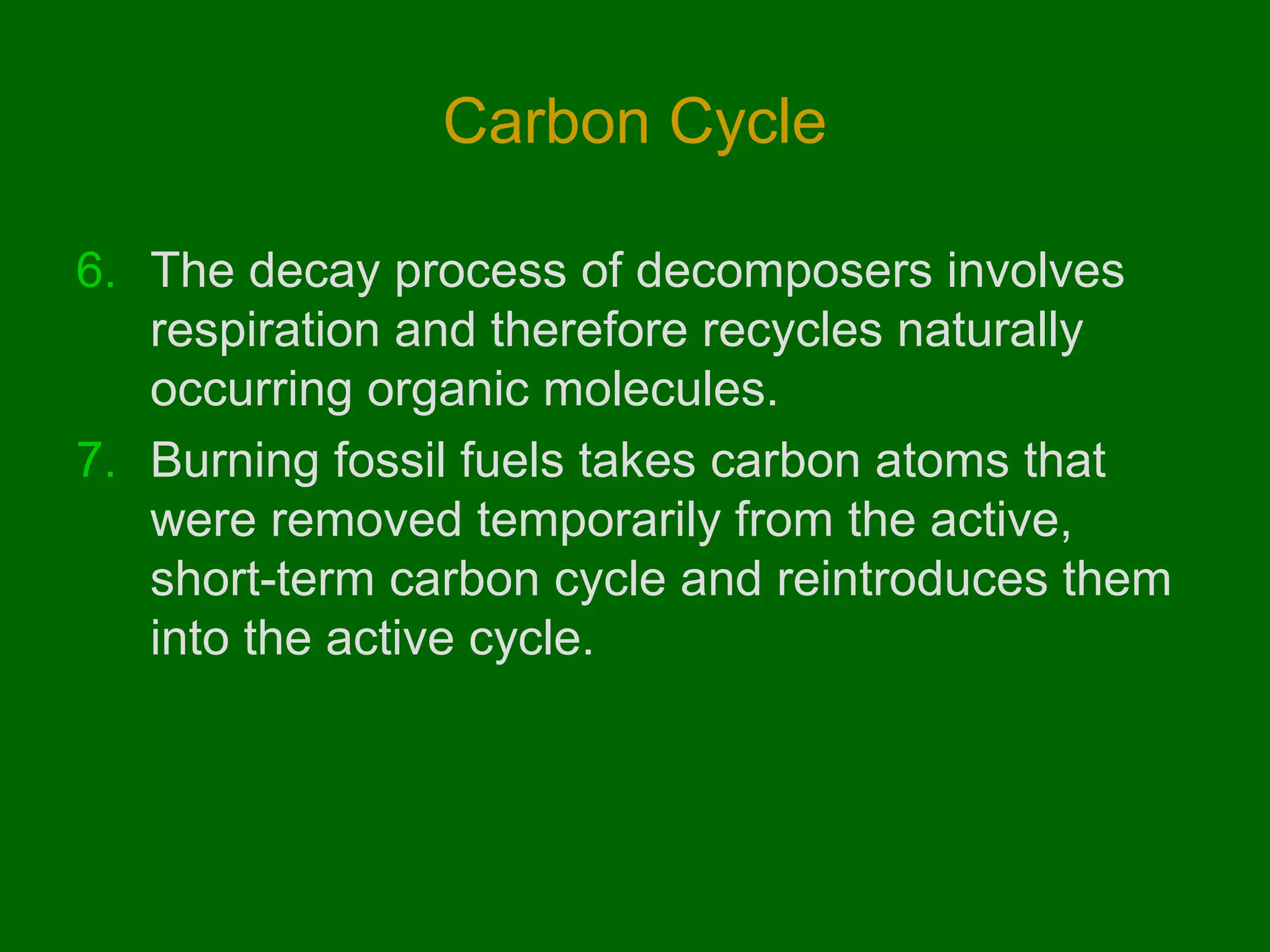 Carbon Cycle

6. The decay process of decomposers involves respiration and therefore recycles naturally occurring organic molecules.

7. Burning fossil fuels takes carbon atoms that were removed temporarily from the active, short-term carbon cycle and reintroduces them into the active cycle.